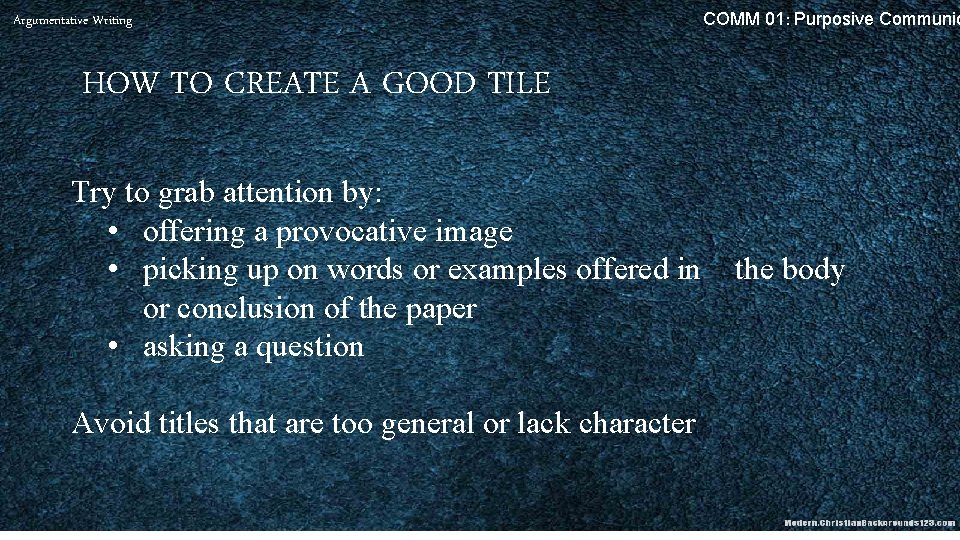 Argumentative Writing

COMM 01: Purposive Communic

HOW TO CREATE A GOOD TILE

Try to grab attention by:
• offering a provocative image
• picking up on words or examples offered in the body or conclusion of the paper
• asking a question

Avoid titles that are too general or lack character

Modern.ChristianBackgrounds123.com